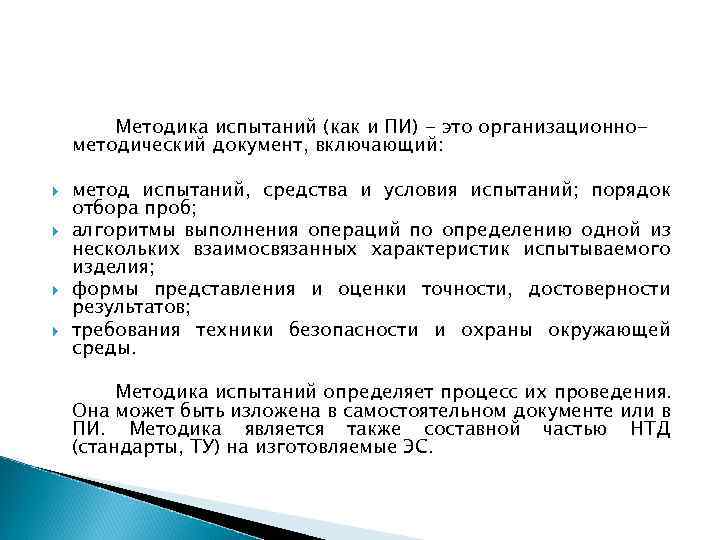 Методика испытаний (как и ПИ) – это организационно-методический документ, включающий:

метод испытаний, средства и условия испытаний; порядок отбора проб;
алгоритмы выполнения операций по определению одной из нескольких взаимосвязанных характеристик испытываемого изделия;
формы представления и оценки точности, достоверности результатов;
требования техники безопасности и охраны окружающей среды.

Методика испытаний определяет процесс их проведения. Она может быть изложена в самостоятельном документе или в ПИ. Методика является также составной частью НТД (стандарты, ТУ) на изготовляемые ЭС.